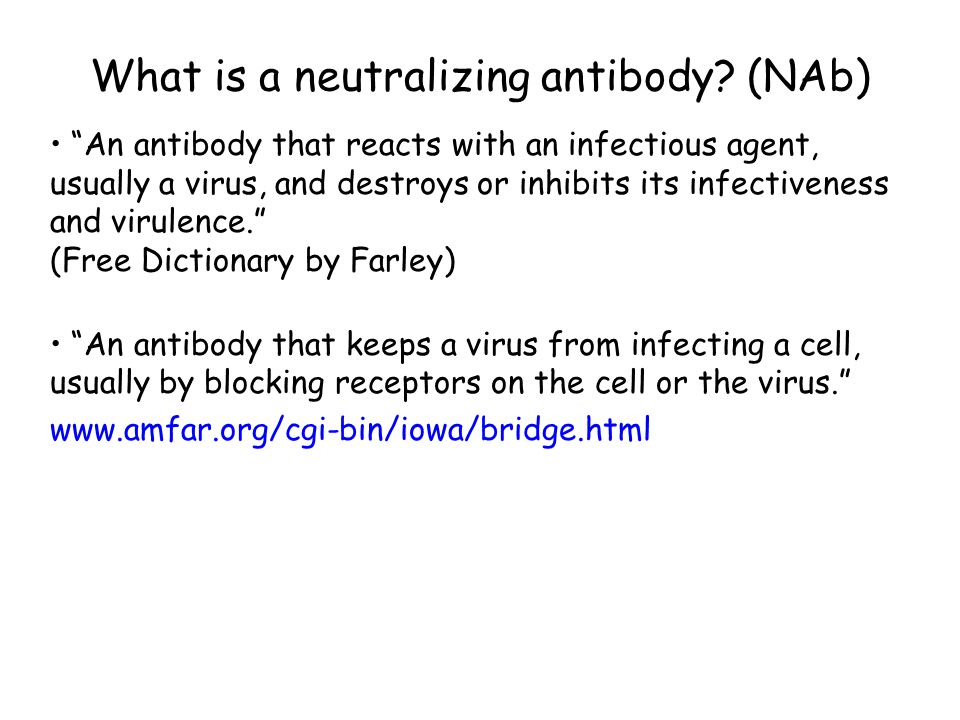 What is a neutralizing antibody? (NAb)

• “An antibody that reacts with an infectious agent, usually a virus, and destroys or inhibits its infectiveness and virulence.”
(Free Dictionary by Farley)

• “An antibody that keeps a virus from infecting a cell, usually by blocking receptors on the cell or the virus.”
www.amfar.org/cgi-bin/iowa/bridge.html